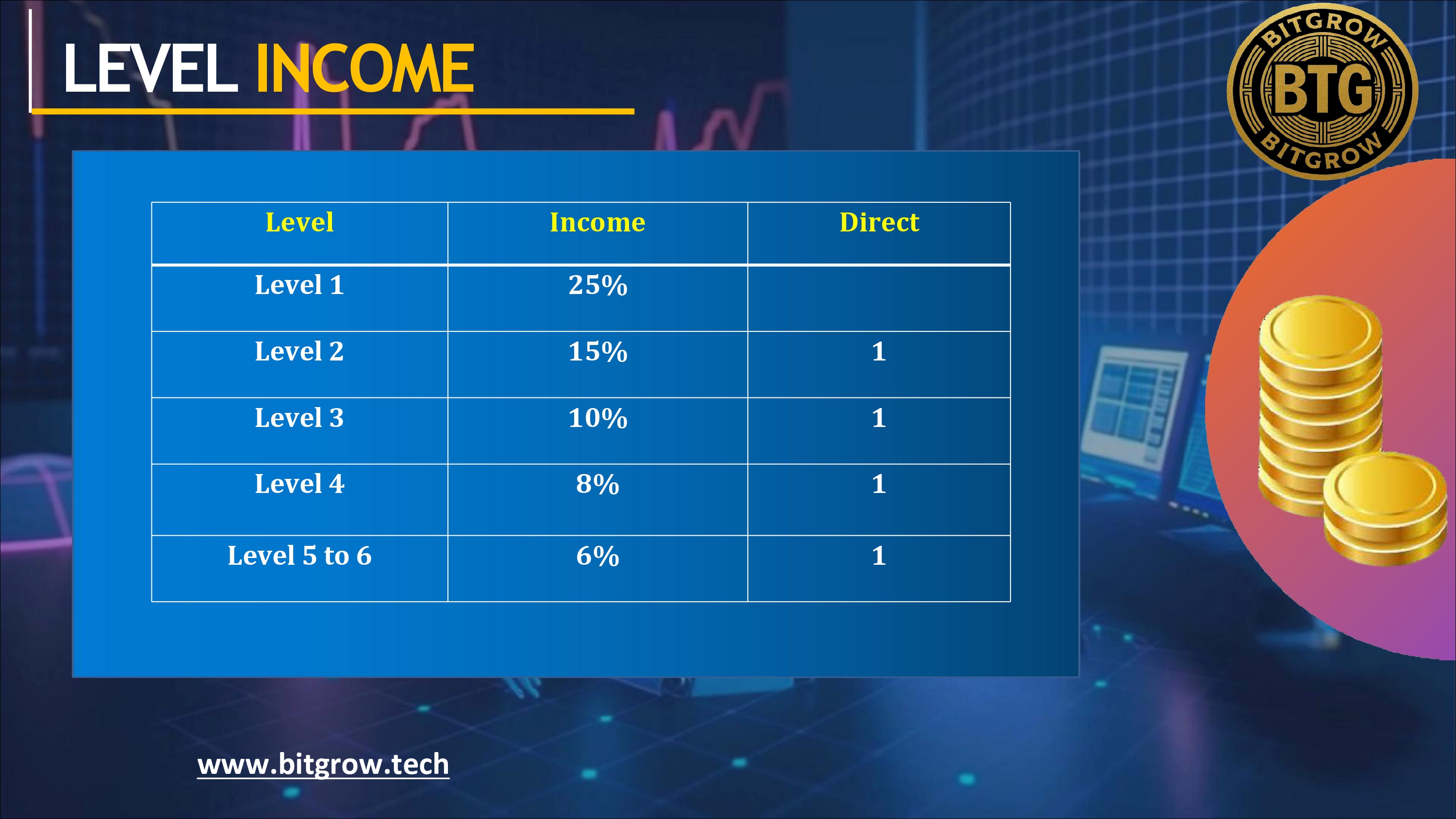 LEVEL INCOME

BITGROW
BTG
BITGROW

| Level | Income | Direct |
|---|---|---|
| Level 1 | 25% | |
| Level 2 | 15% | 1 |
| Level 3 | 10% | 1 |
| Level 4 | 8% | 1 |
| Level 5 to 6 | 6% | 1 |

www.bitgrow.tech